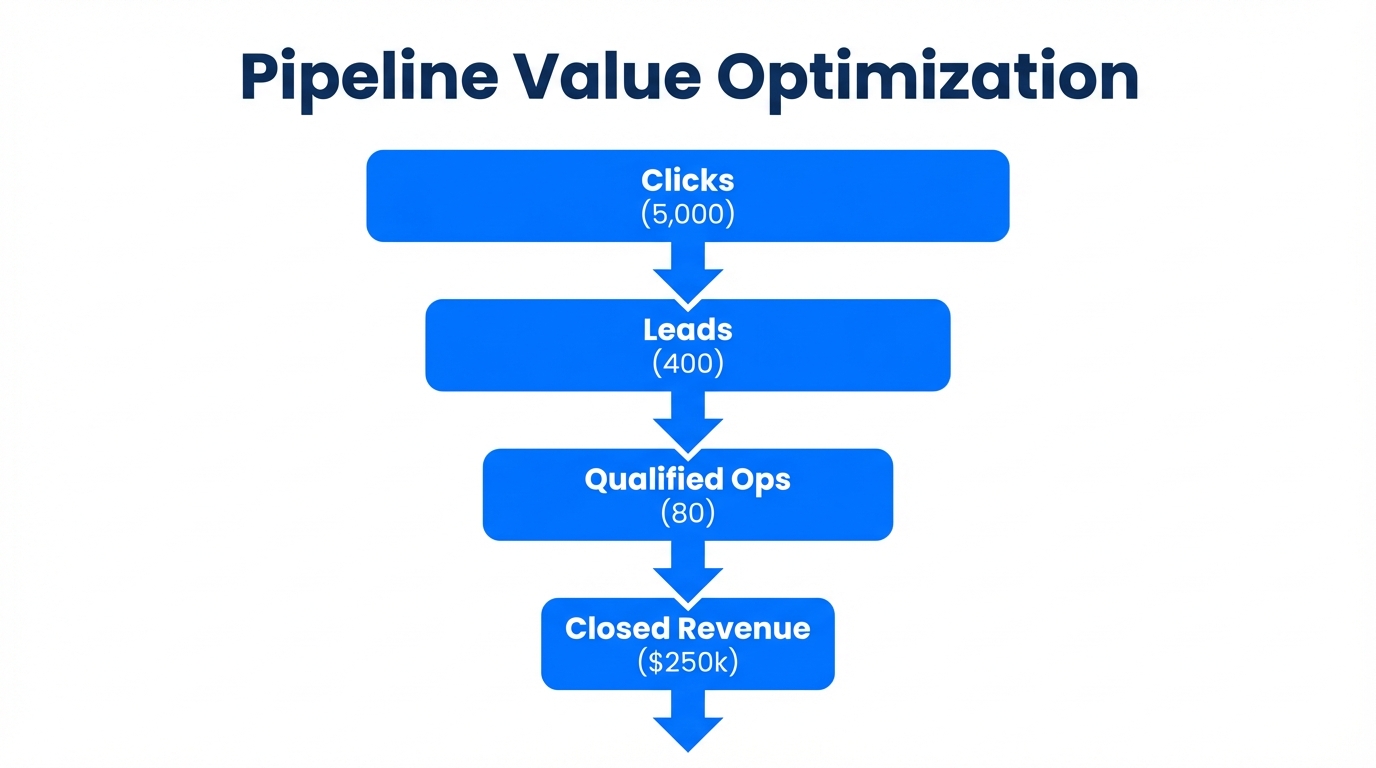 Pipeline Value Optimization

Clicks
(5,000)

Leads
(400)

Qualified Ops
(80)

Closed Revenue
($250k)